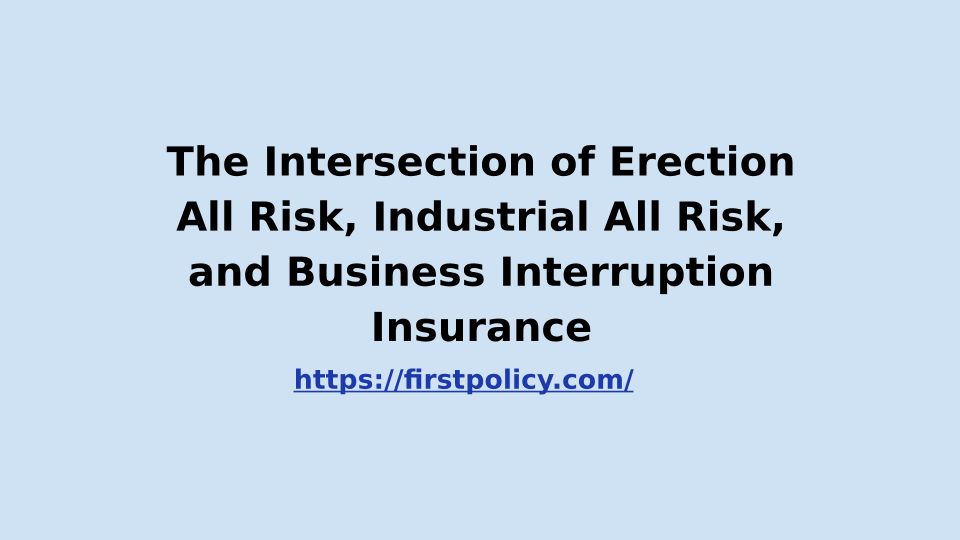 The Intersection of Erection All Risk, Industrial All Risk, and Business Interruption Insurance

https://firstpolicy.com/